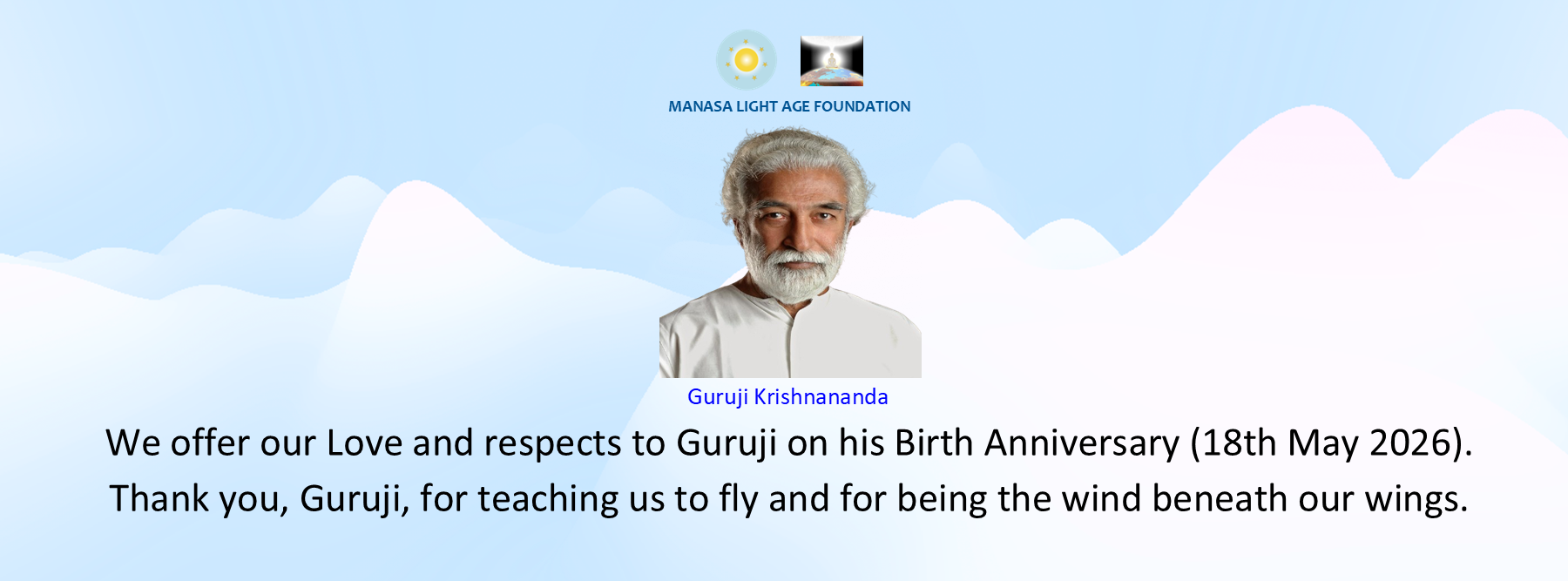 MANASA LIGHT AGE FOUNDATION

Guruji Krishnananda

We offer our Love and respects to Guruji on his Birth Anniversary (18th May 2026). Thank you, Guruji, for teaching us to fly and for being the wind beneath our wings.